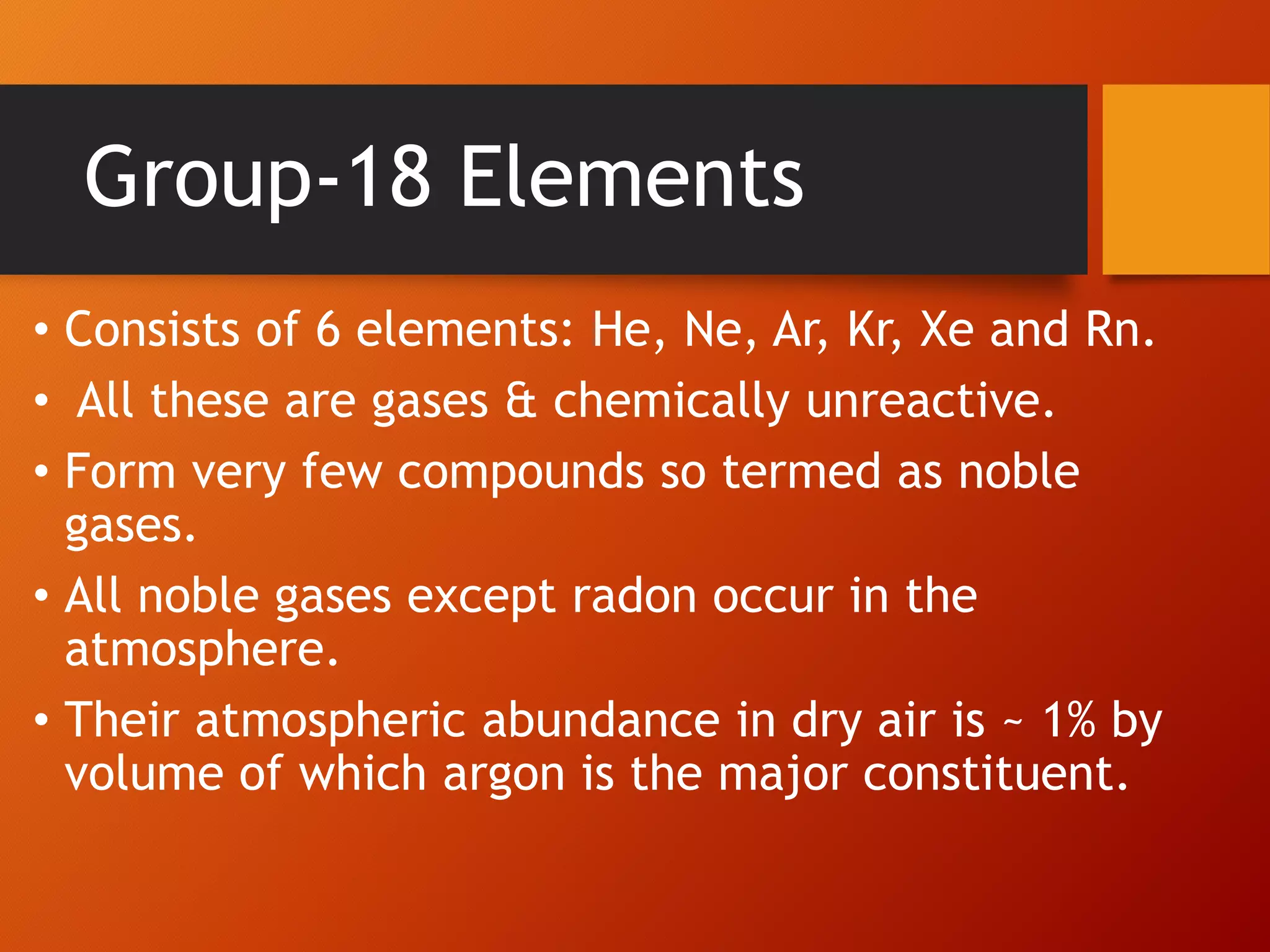 Group-18 Elements

• Consists of 6 elements: He, Ne, Ar, Kr, Xe and Rn.

• All these are gases & chemically unreactive.

• Form very few compounds so termed as noble gases.

• All noble gases except radon occur in the atmosphere.

• Their atmospheric abundance in dry air is ~ 1% by volume of which argon is the major constituent.